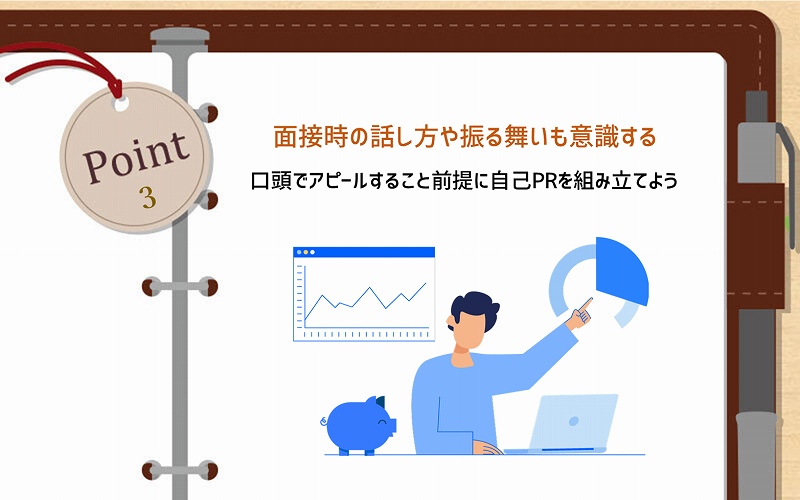 Point
3

面接時の話し方や振る舞いも意識する

口頭でアピールすること前提に自己PRを組み立てよう